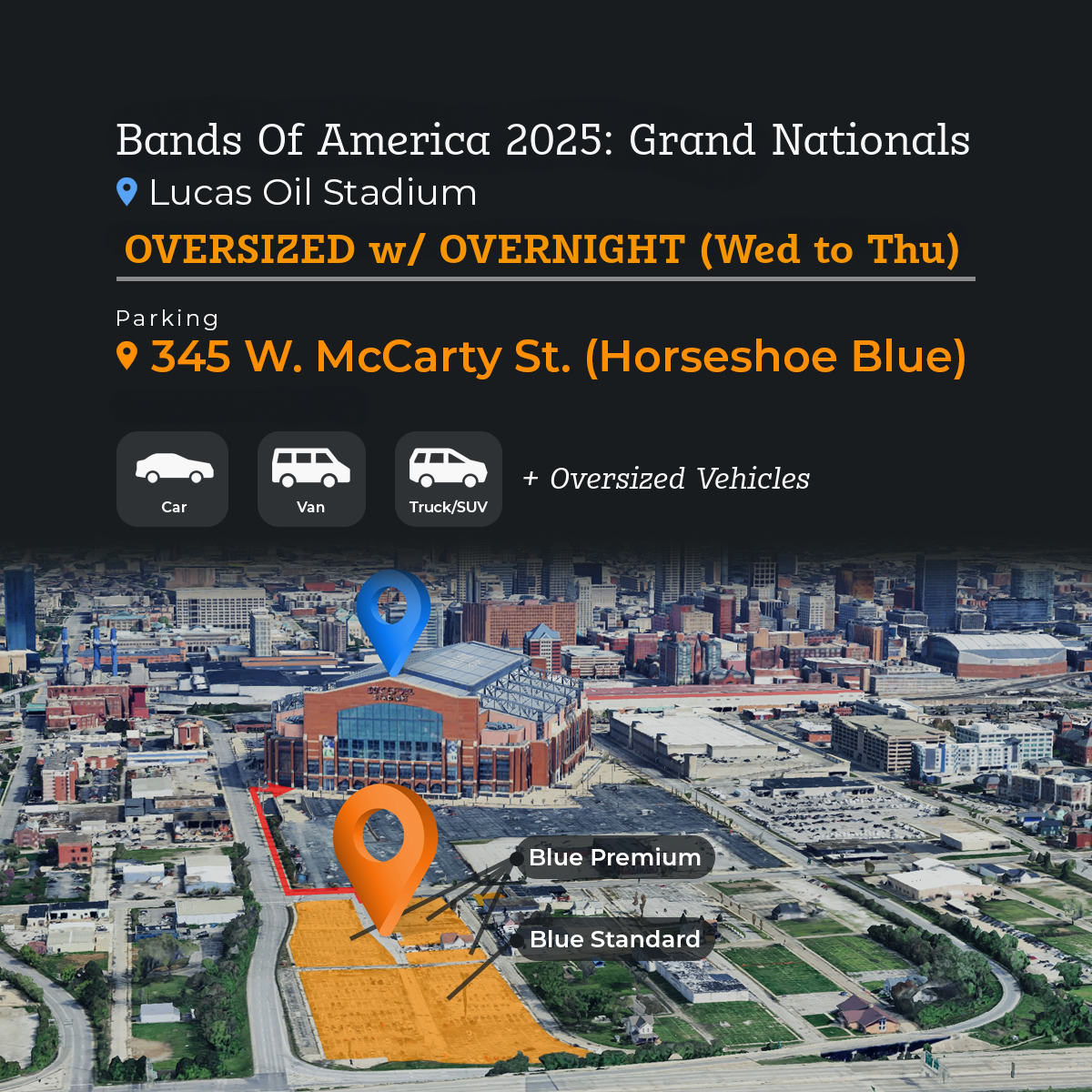 Bands Of America 2025: Grand Nationals
Lucas Oil Stadium
OVERSIZED w/ OVERNIGHT (Wed to Thu)

Parking
345 W. McCarty St. (Horseshoe Blue)

Car
Van
Truck/SUV
+ Oversized Vehicles

Blue Premium
Blue Standard